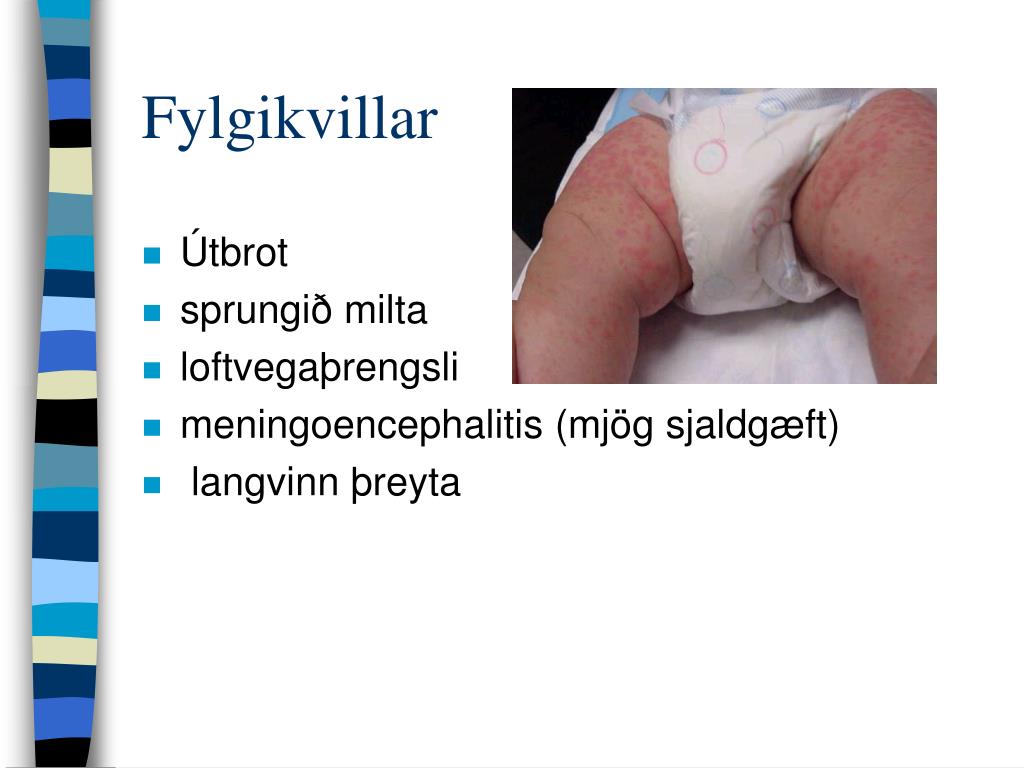 Fylgikvillar

- Útbrot
- sprungið milta
- loftvegaþrengsli
- meningoencephalitis (mjög sjaldgæft)
- langvinn þreyta